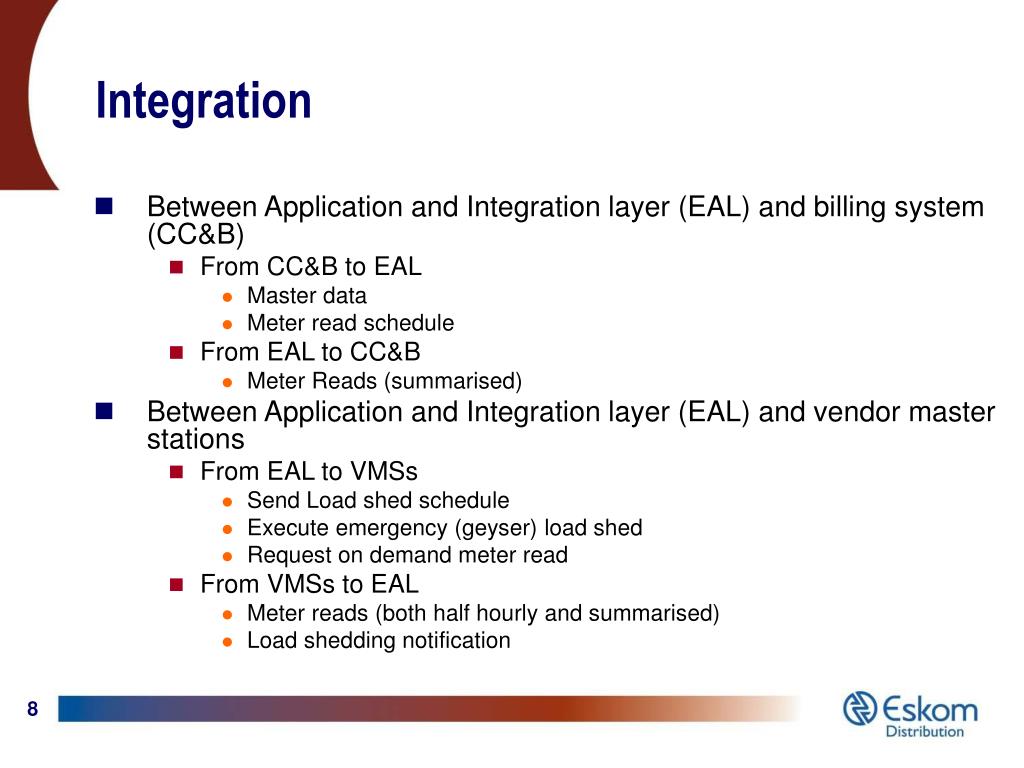 Integration

Between Application and Integration layer (EAL) and billing system (CC&B)

From CC&B to EAL

Master data

Meter read schedule

From EAL to CC&B

Meter Reads (summarised)

Between Application and Integration layer (EAL) and vendor master stations

From EAL to VMSs

Send Load shed schedule

Execute emergency (geyser) load shed

Request on demand meter read

From VMSs to EAL

Meter reads (both half hourly and summarised)

Load shedding notification

8

Eskom
Distribution